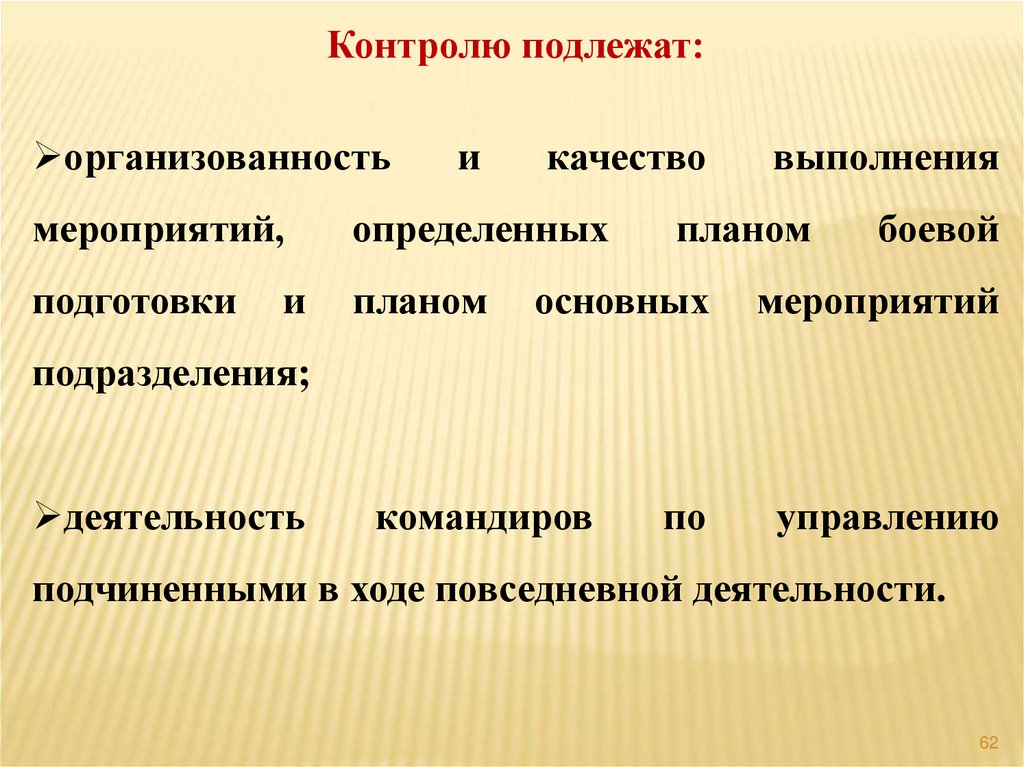 Контролю подлежат:

➢организованность и качество выполнения мероприятий, определенных планом боевой подготовки и планом основных мероприятий подразделения;

➢деятельность командиров по управлению подчиненными в ходе повседневной деятельности.

62